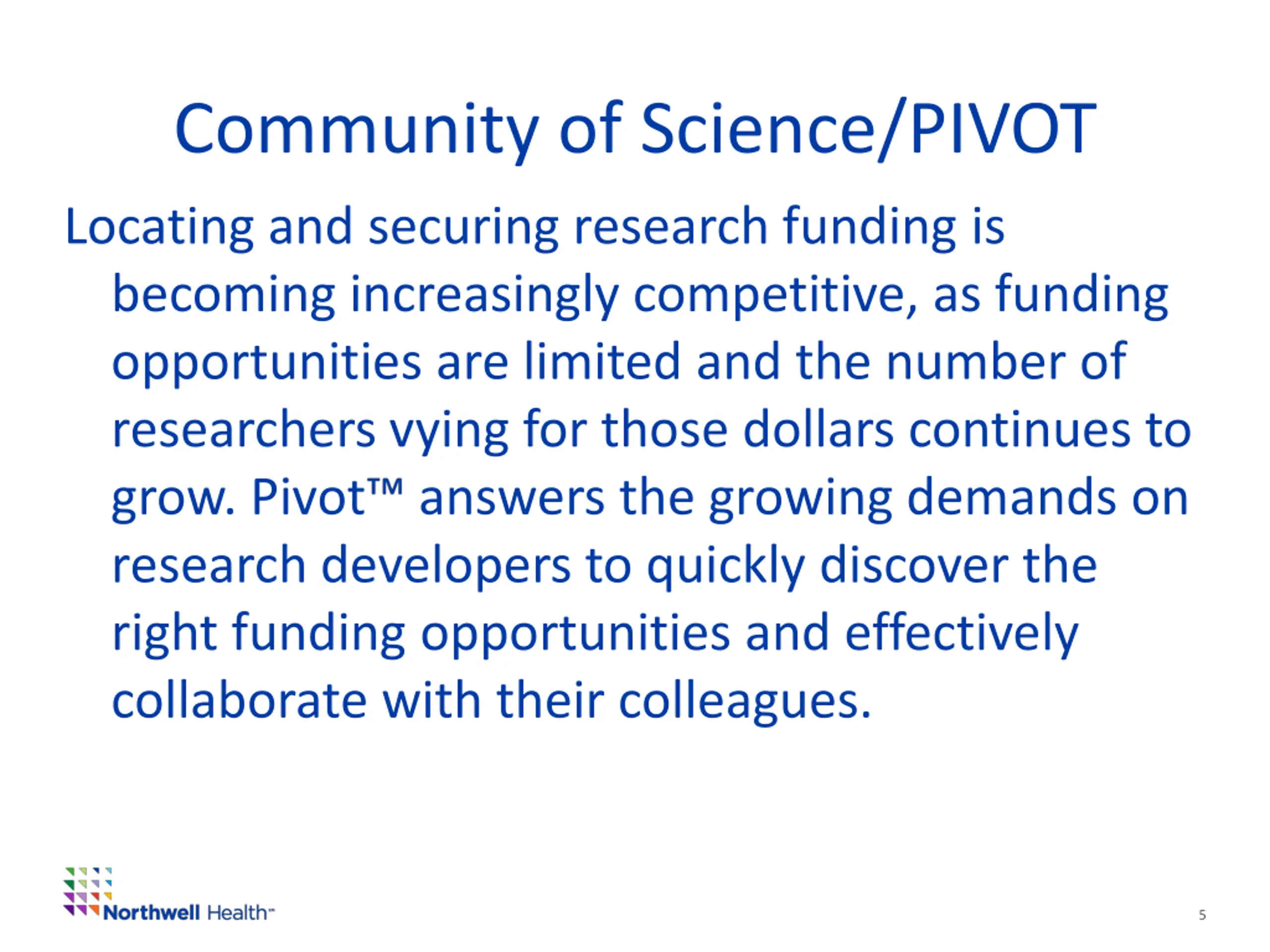 Community of Science/PIVOT

Locating and securing research funding is becoming increasingly competitive, as funding opportunities are limited and the number of researchers vying for those dollars continues to grow. Pivot™ answers the growing demands on research developers to quickly discover the right funding opportunities and effectively collaborate with their colleagues.

Northwell Health™

5